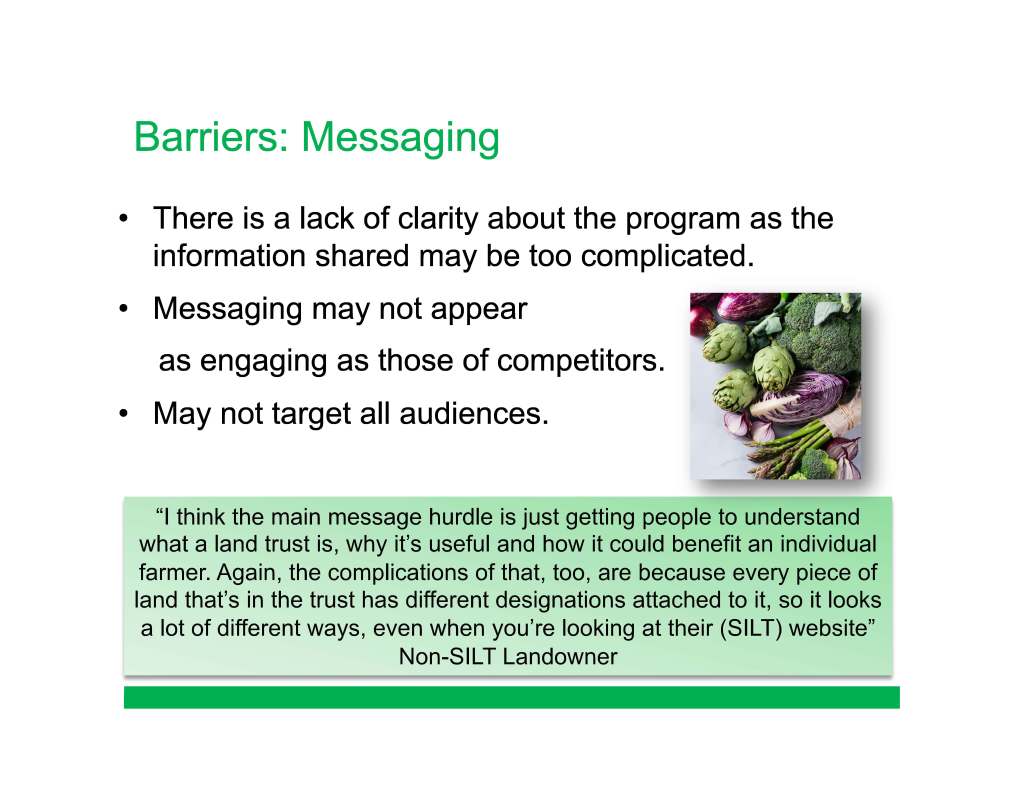 Barriers: Messaging

• There is a lack of clarity about the program as the information shared may be too complicated.

• Messaging may not appear as engaging as those of competitors.

• May not target all audiences.

“I think the main message hurdle is just getting people to understand what a land trust is, why it’s useful and how it could benefit an individual farmer. Again, the complications of that, too, are because every piece of land that’s in the trust has different designations attached to it, so it looks a lot of different ways, even when you’re looking at their (SILT) website”
Non-SILT Landowner